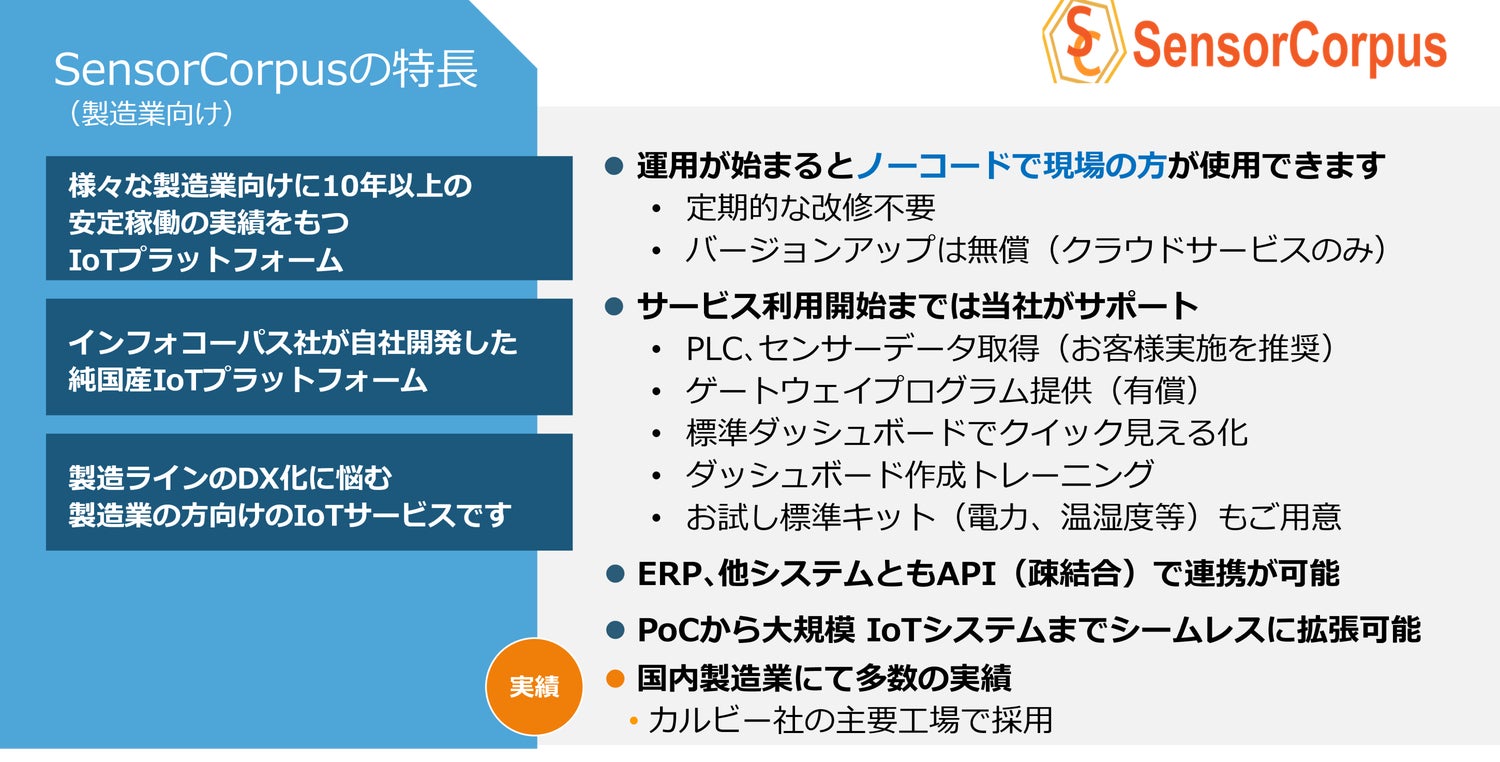 SensorCorpusの特長
（製造業向け）

SC SensorCorpus

様々な製造業向けに10年以上の安定稼働の実績をもつIoTプラットフォーム

インフォコーパス社が自社開発した純国産IoTプラットフォーム

製造ラインのDX化に悩む製造業の方向けのIoTサービスです

● 運用が始まるとノーコードで現場の方が使用できます
• 定期的な改修不要
• バージョンアップは無償（クラウドサービスのみ）

● サービス利用開始までは当社がサポート
• PLC、センサーデータ取得（お客様実施を推奨）
• ゲートウェイプログラム提供（有償）
• 標準ダッシュボードでクイック見える化
• ダッシュボード作成トレーニング
• お試し標準キット（電力、温湿度等）もご用意

● ERP、他システムともAPI（疎結合）で連携が可能

● PoCから大規模 IoTシステムまでシームレスに拡張可能

実績
● 国内製造業にて多数の実績
• カルビー社の主要工場で採用